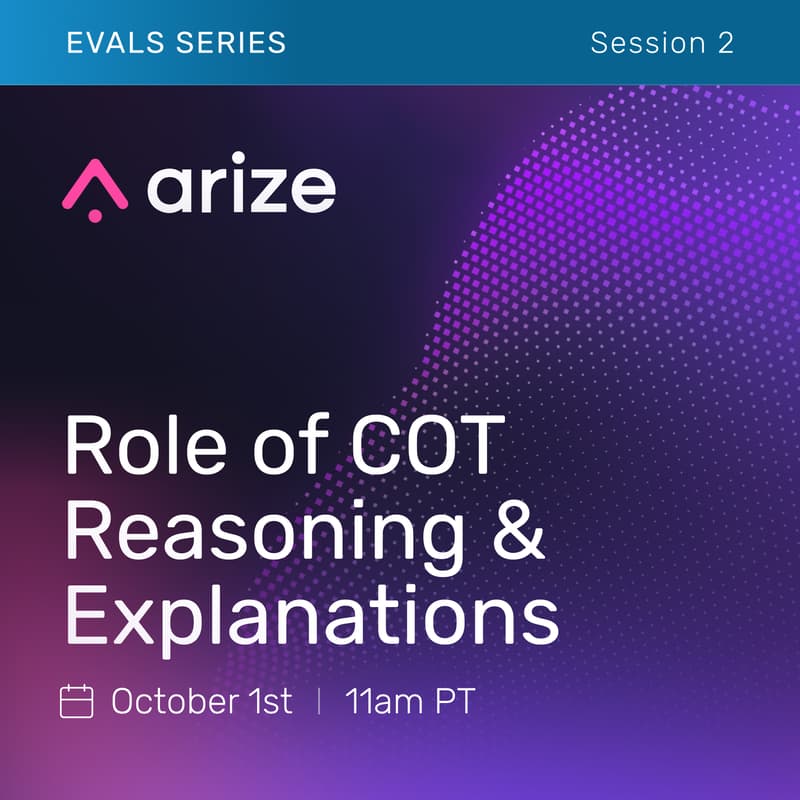 EVALS SERIES

Session 2

arize

Role of COT Reasoning & Explanations

October 1st | 11am PT